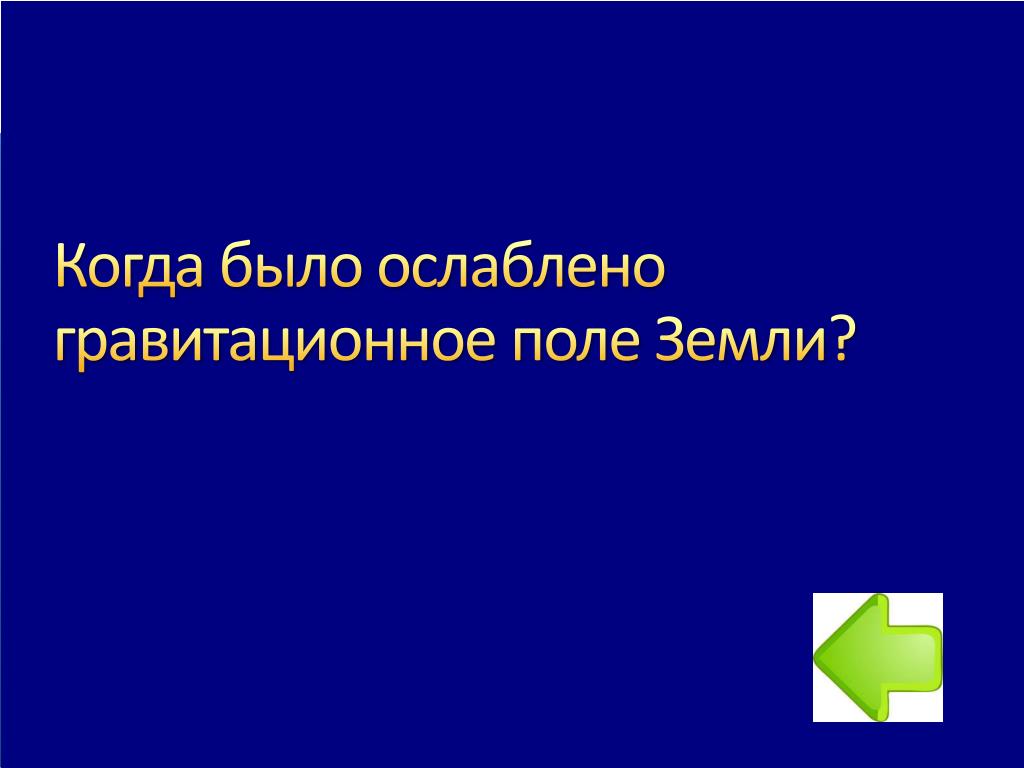 Когда было ослаблено гравитационное поле Земли?